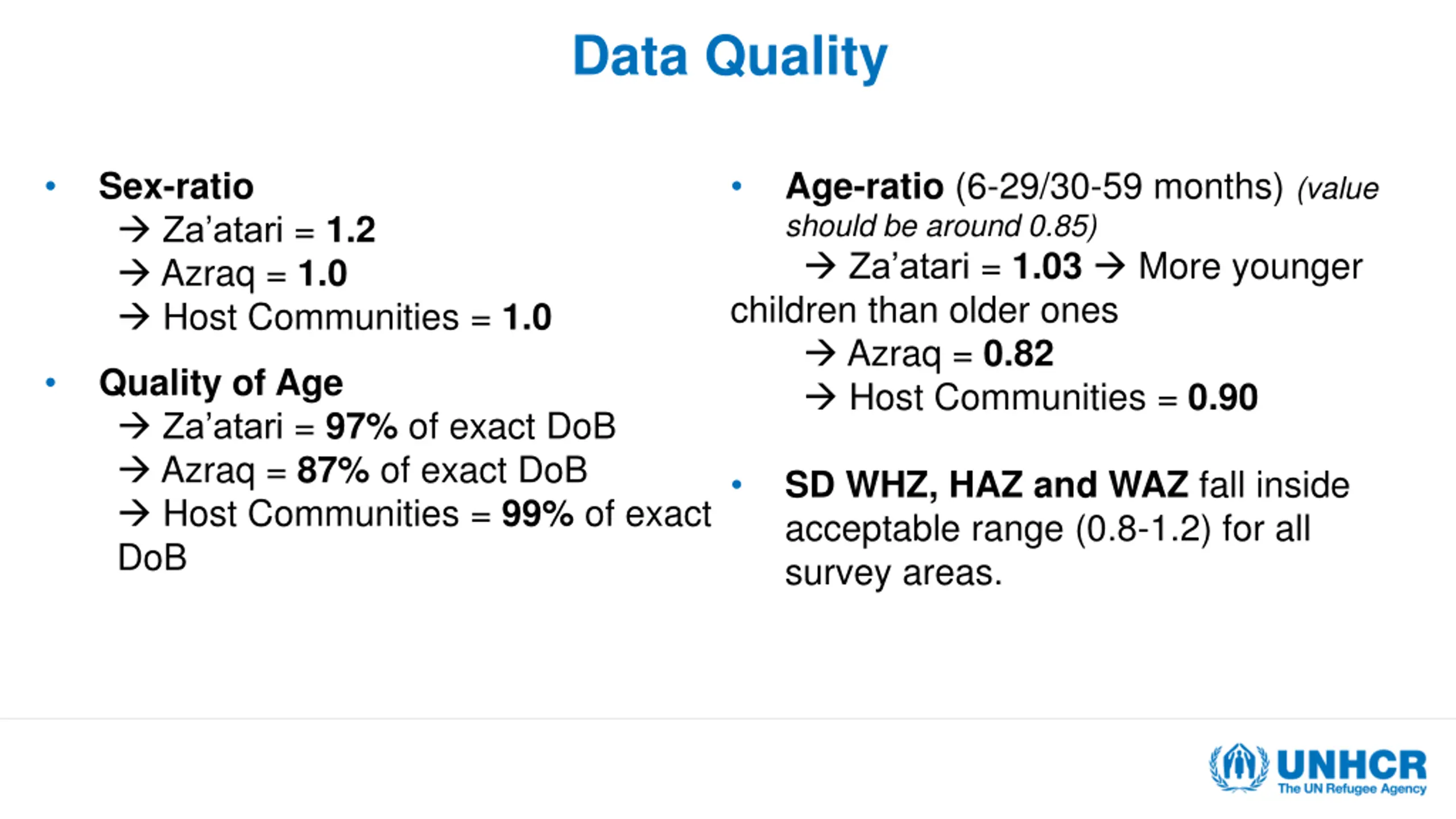 Data Quality

• Sex-ratio
→ Za'atari = 1.2
→ Azraq = 1.0
→ Host Communities = 1.0

• Quality of Age
→ Za'atari = 97% of exact DoB
→ Azraq = 87% of exact DoB
→ Host Communities = 99% of exact DoB

• Age-ratio (6-29/30-59 months) (value should be around 0.85)
→ Za'atari = 1.03 → More younger children than older ones
→ Azraq = 0.82
→ Host Communities = 0.90

• SD WHZ, HAZ and WAZ fall inside acceptable range (0.8-1.2) for all survey areas.

UNHCR
The UN Refugee Agency